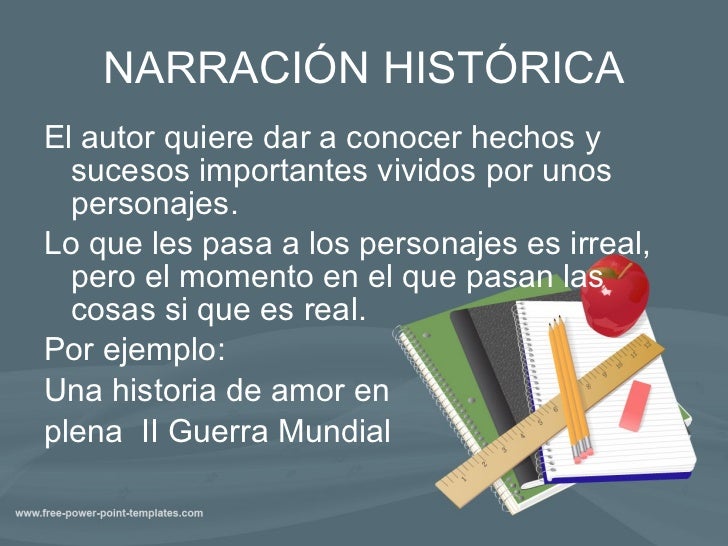 NARRACIÓN HISTÓRICA

El autor quiere dar a conocer hechos y sucesos importantes vividos por unos personajes.

Lo que les pasa a los personajes es irreal, pero el momento en el que pasan las cosas si que es real.

Por ejemplo:

Una historia de amor en plena  II Guerra Mundial

www.free-power-point-templates.com